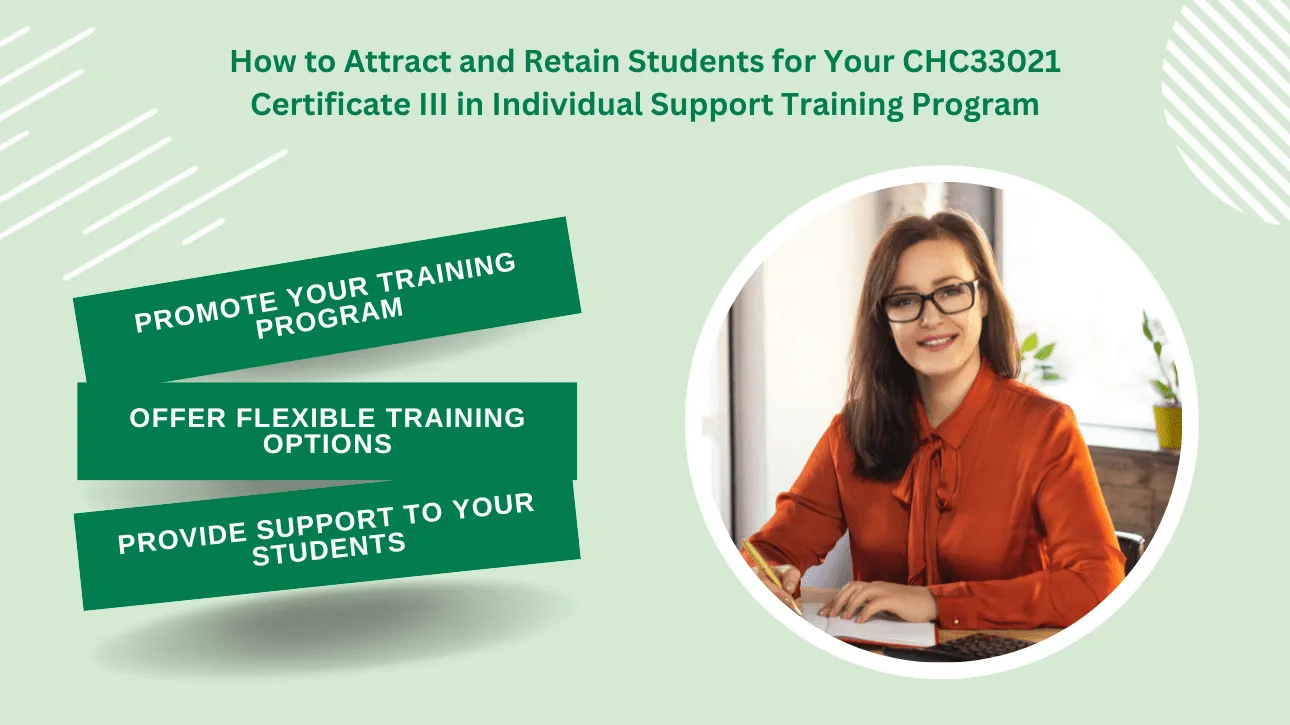 How to Attract and Retain Students for Your CHC33021 Certificate III in Individual Support Training Program

PROMOTE YOUR TRAINING PROGRAM

OFFER FLEXIBLE TRAINING OPTIONS

PROVIDE SUPPORT TO YOUR STUDENTS